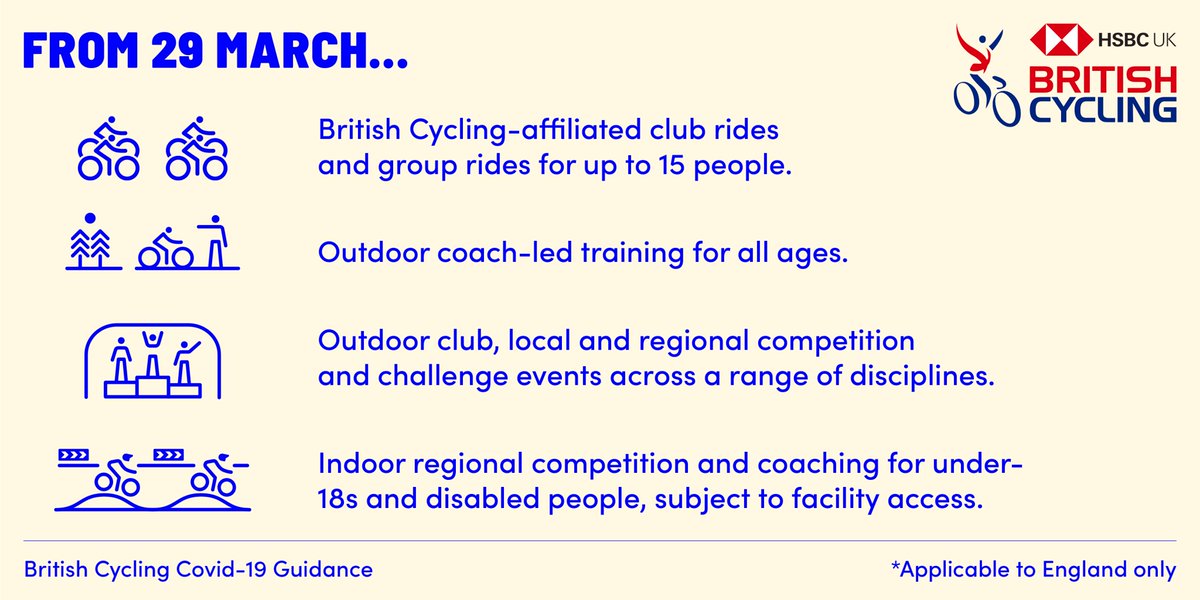 FROM 29 MARCH...

HSBC UK
BRITISH CYCLING

British Cycling-affiliated club rides and group rides for up to 15 people.

Outdoor coach-led training for all ages.

Outdoor club, local and regional competition and challenge events across a range of disciplines.

Indoor regional competition and coaching for under-18s and disabled people, subject to facility access.

British Cycling Covid-19 Guidance

*Applicable to England only